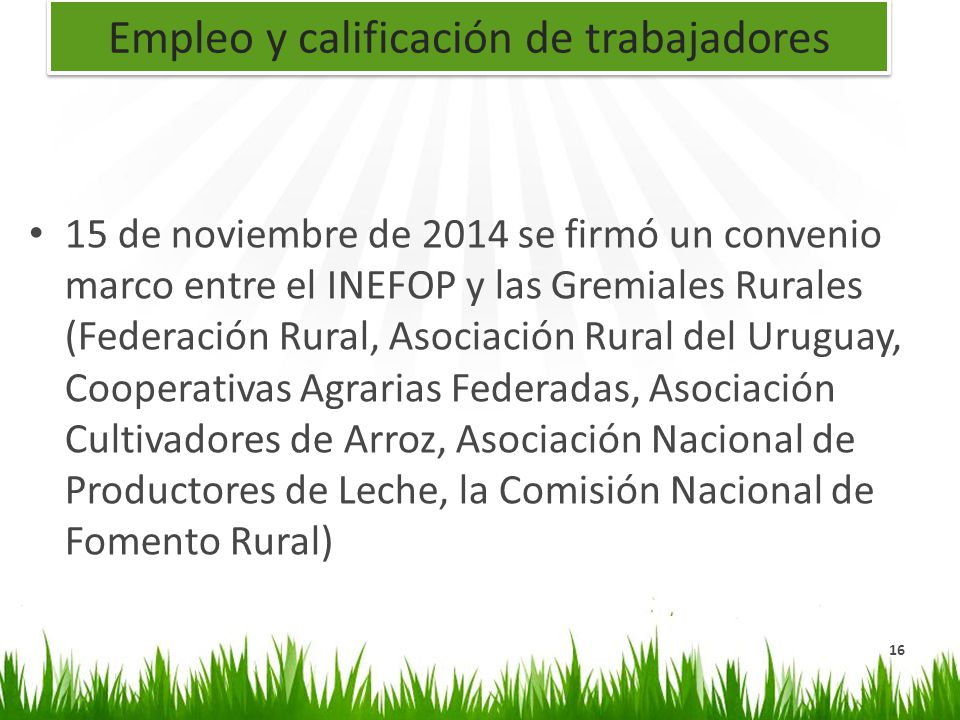 Empleo y calificación de trabajadores

• 15 de noviembre de 2014 se firmó un convenio marco entre el INEFOP y las Gremiales Rurales (Federación Rural, Asociación Rural del Uruguay, Cooperativas Agrarias Federadas, Asociación Cultivadores de Arroz, Asociación Nacional de Productores de Leche, la Comisión Nacional de Fomento Rural)

16